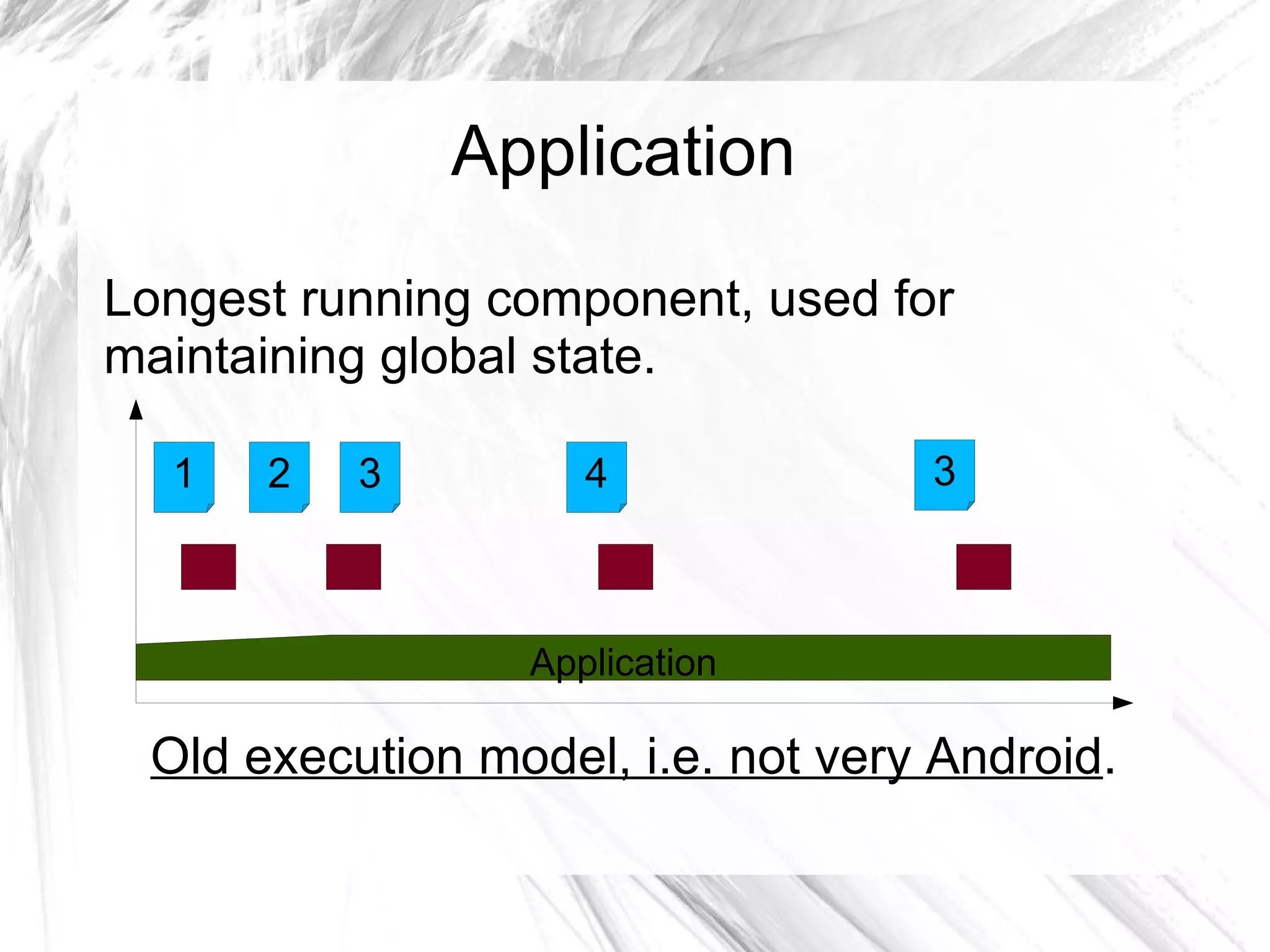 Application

Longest running component, used for maintaining global state.

1 2 3 4 3

Application

Old execution model, i.e. not very Android.